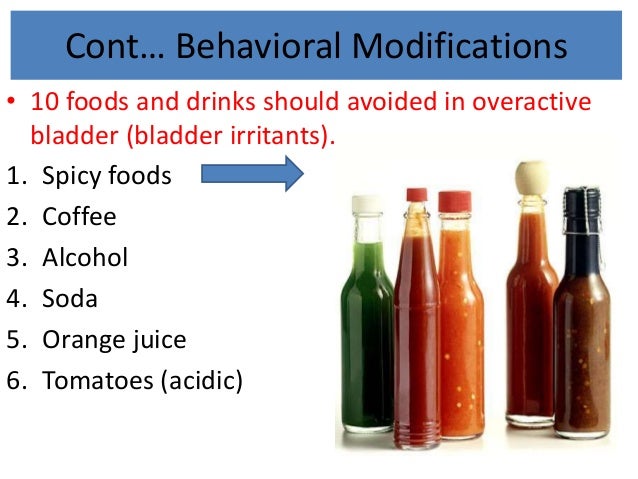 Cont… Behavioral Modifications

• 10 foods and drinks should avoided in overactive bladder (bladder irritants).

1. Spicy foods
2. Coffee
3. Alcohol
4. Soda
5. Orange juice
6. Tomatoes (acidic)